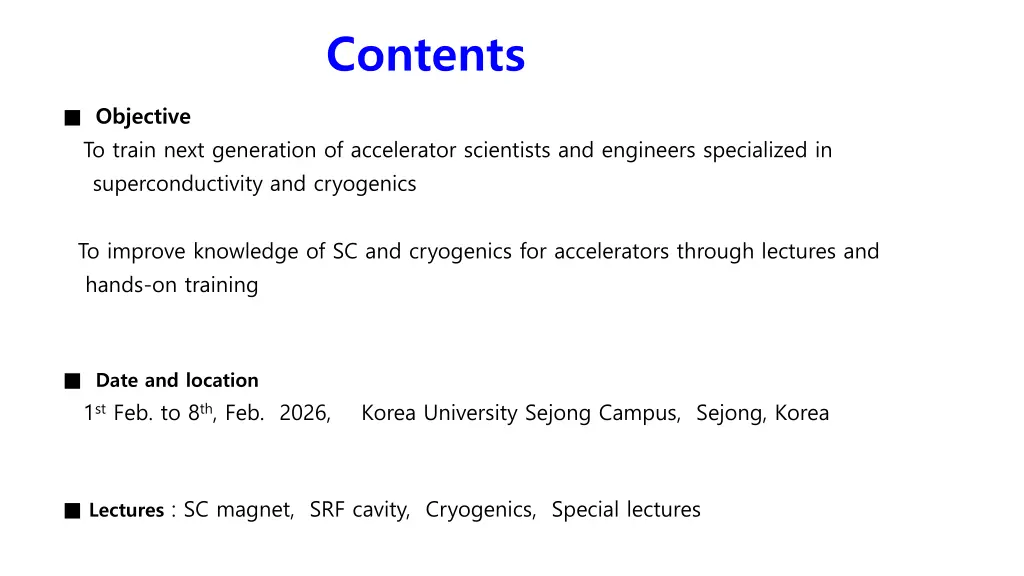 Contents

■ Objective
To train next generation of accelerator scientists and engineers specialized in superconductivity and cryogenics

To improve knowledge of SC and cryogenics for accelerators through lectures and hands-on training

■ Date and location
1$^{st}$ Feb. to 8$^{th}$, Feb. 2026, Korea University Sejong Campus, Sejong, Korea

■ Lectures : SC magnet, SRF cavity, Cryogenics, Special lectures